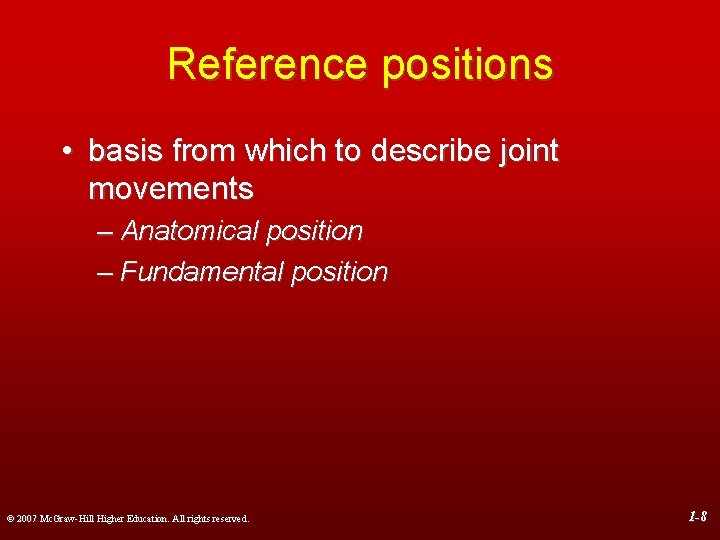 Reference positions

• basis from which to describe joint movements
– Anatomical position
– Fundamental position

© 2007 McGraw-Hill Higher Education. All rights reserved.

1-8